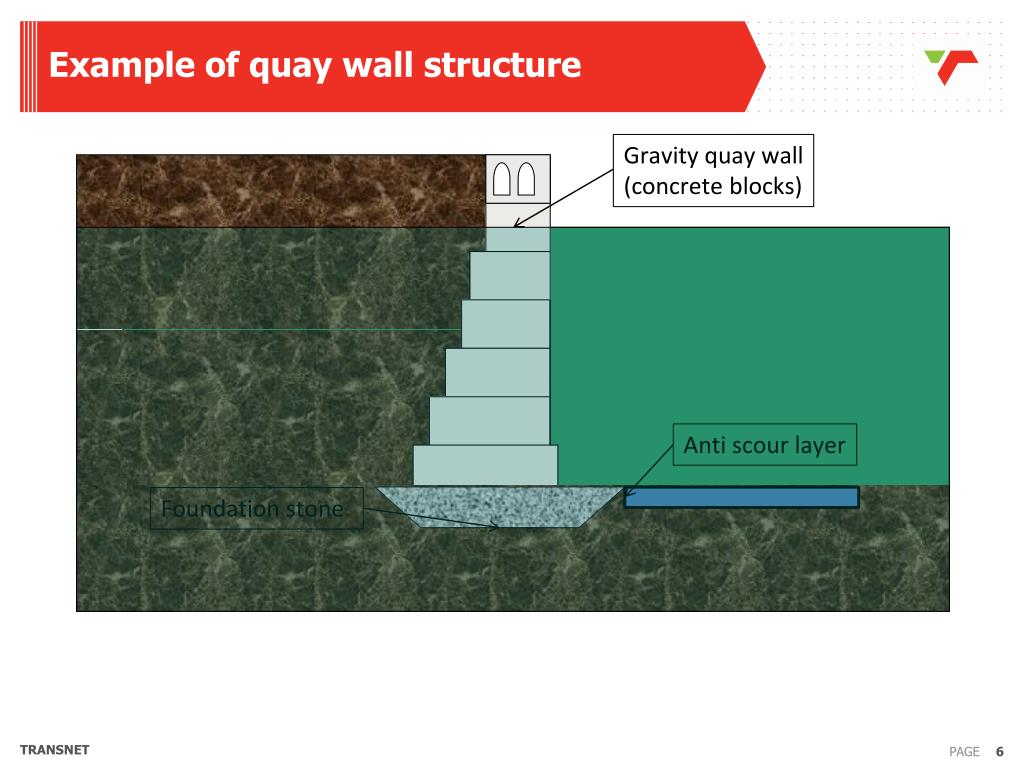 Example of quay wall structure

Gravity quay wall (concrete blocks)

Anti scour layer

Foundation stone

TRANSNET

PAGE 6